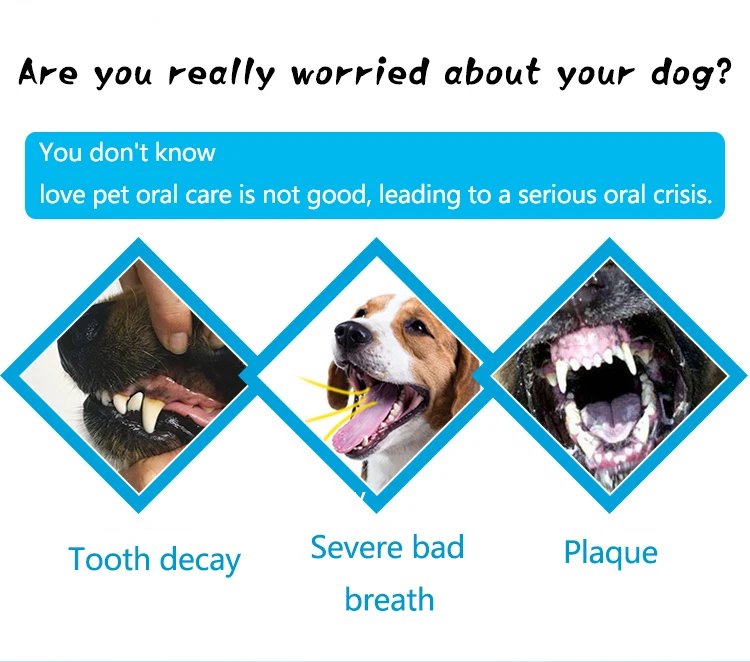 Are you really worried about your dog?

You don't know
love pet oral care is not good, leading to a serious oral crisis.

Tooth decay

Severe bad breath

Plaque